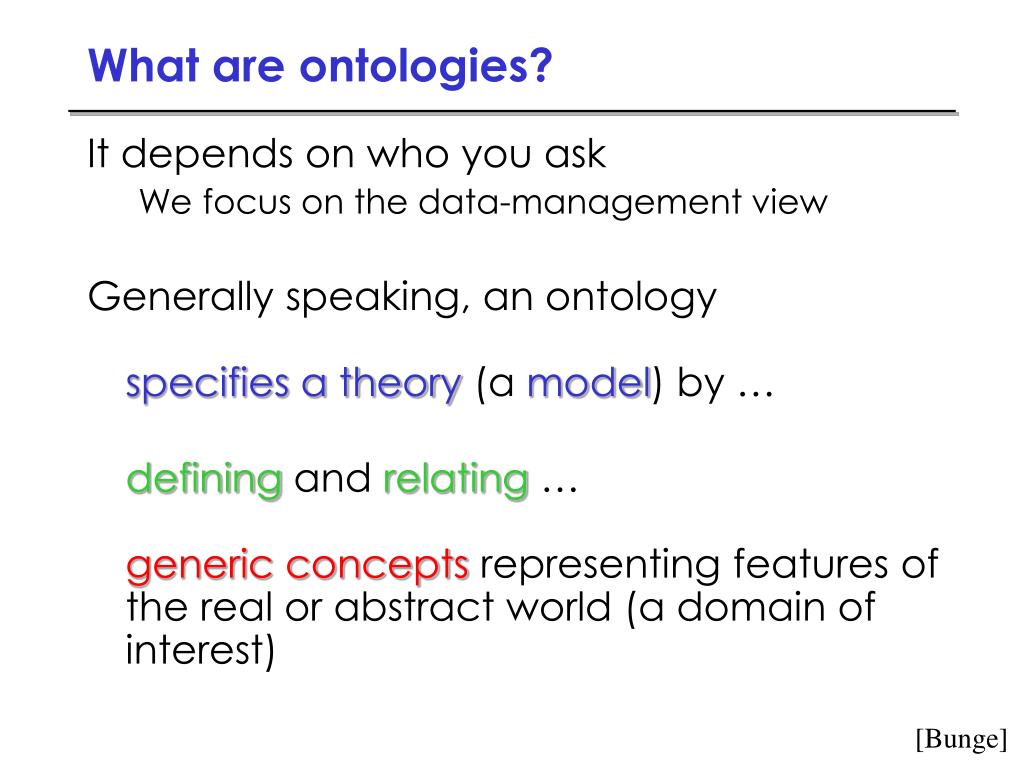 What are ontologies?

It depends on who you ask

We focus on the data-management view

Generally speaking, an ontology

specifies a theory (a model) by …

defining and relating …

generic concepts representing features of the real or abstract world (a domain of interest)

[Bunge]